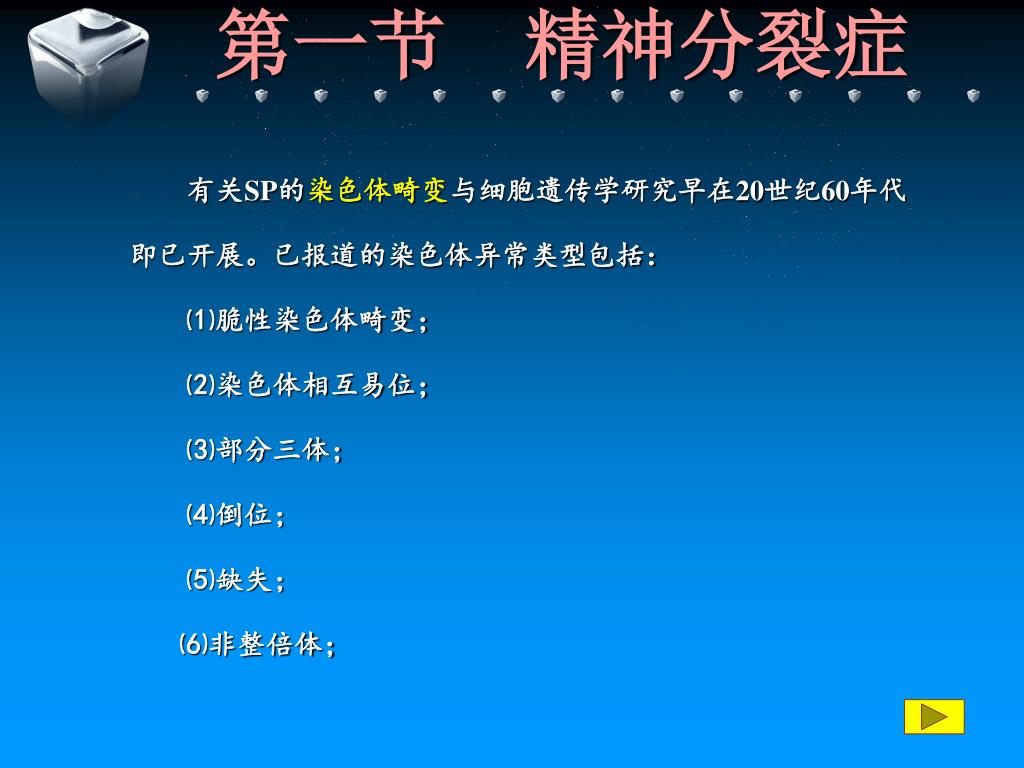 第一节　精神分裂症

有关SP的染色体畸变与细胞遗传学研究早在20世纪60年代即已开展。已报道的染色体异常类型包括：

⑴脆性染色体畸变；

⑵染色体相互易位；

⑶部分三体；

⑷倒位；

⑸缺失；

⑹非整倍体；